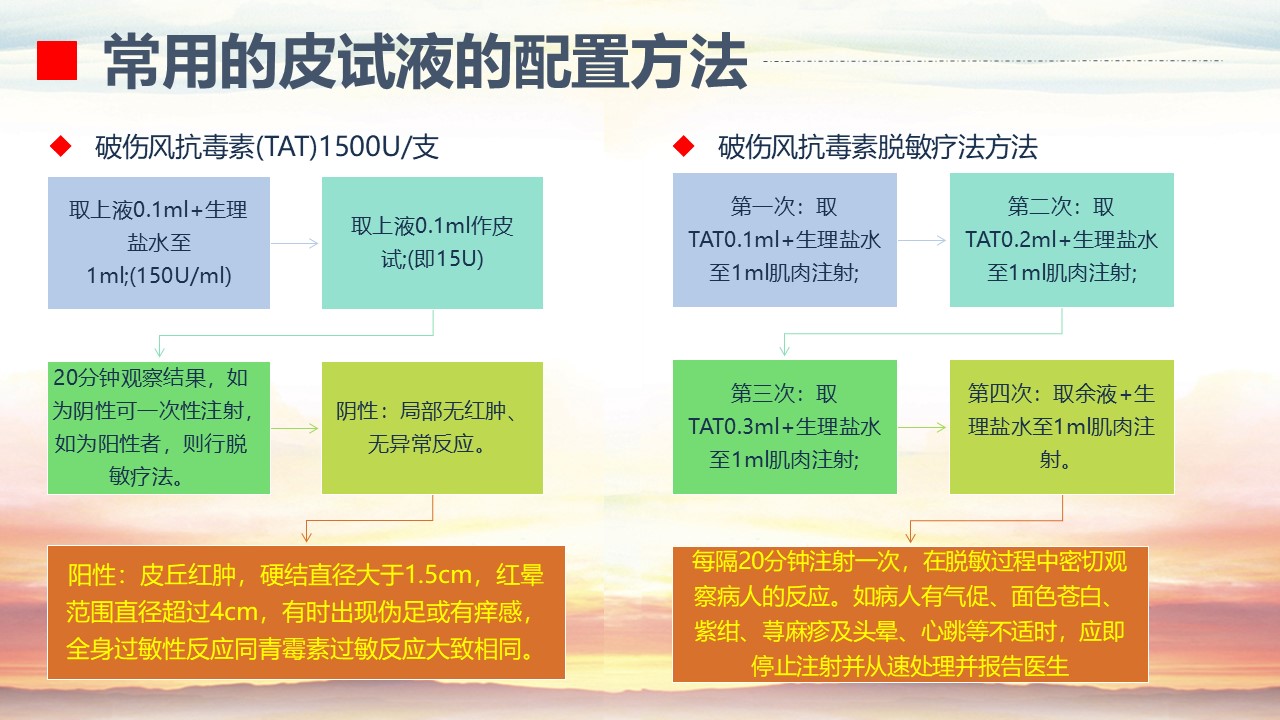 常用的皮试液的配置方法

破伤风抗毒素(TAT)1500U/支

取上液0.1ml+生理盐水至1ml;(150U/ml)

取上液0.1ml作皮试;(即15U)

20分钟观察结果，如为阴性可一次性注射，如为阳性者，则行脱敏疗法。

阴性：局部无红肿、无异常反应。

阳性：皮丘红肿，硬结直径大于1.5cm，红晕范围直径超过4cm，有时出现伪足或有痒感，全身过敏性反应同青霉素过敏反应大致相同。

破伤风抗毒素脱敏疗法方法

第一次：取TAT0.1ml+生理盐水至1ml肌肉注射;

第二次：取TAT0.2ml+生理盐水至1ml肌肉注射;

第三次：取TAT0.3ml+生理盐水至1ml肌肉注射;

第四次：取余液+生理盐水至1ml肌肉注射。

每隔20分钟注射一次，在脱敏过程中密切观察病人的反应。如病人有气促、面色苍白、紫绀、荨麻疹及头晕、心跳等不适时，应即停止注射并从速处理并报告医生